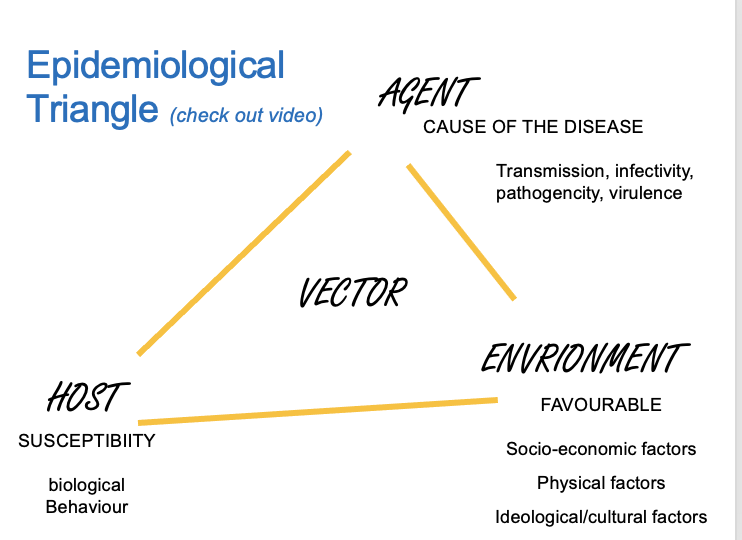 Epidemiological Triangle (check out video)

AGENT
CAUSE OF THE DISEASE

Transmission, infectivity, pathogencity, virulence

VECTOR

HOST
SUSCEPTIBIITY

biological
Behaviour

ENVRIONMENT
FAVOURABLE

Socio-economic factors
Physical factors
Ideological/cultural factors